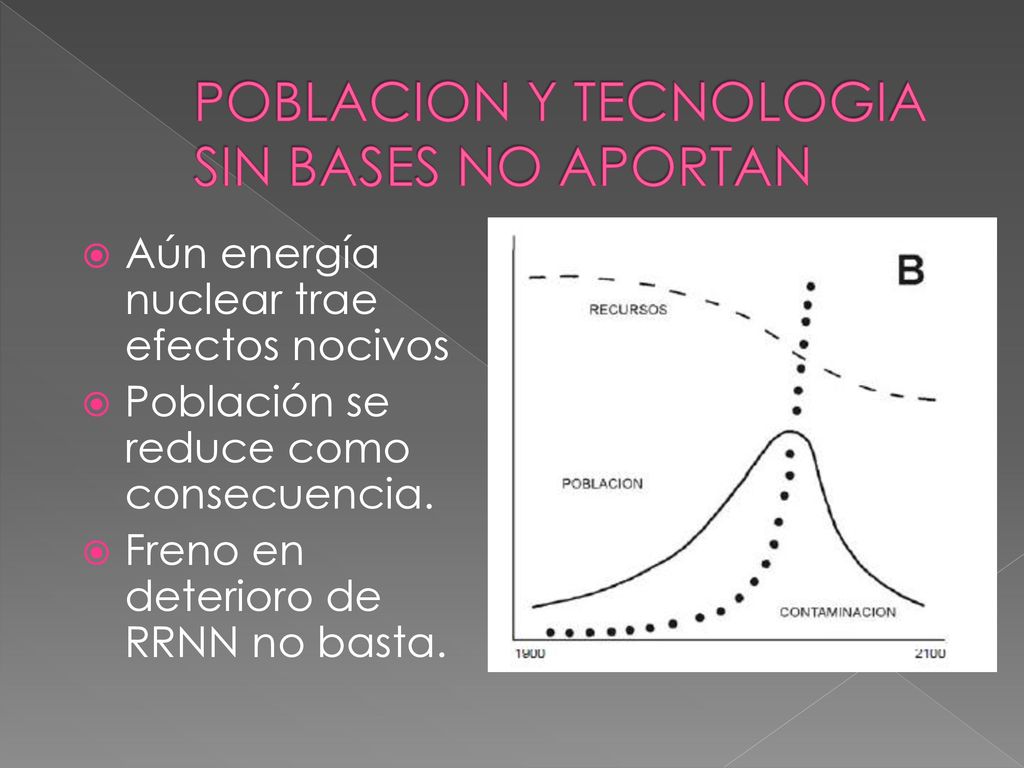 POBLACION Y TECNOLOGIA SIN BASES NO APORTAN

Aún energía nuclear trae efectos nocivos

Población se reduce como consecuencia.

Freno en deterioro de RRNN no basta.

B

RECURSOS

POBLACION

CONTAMINACION

1900

2100